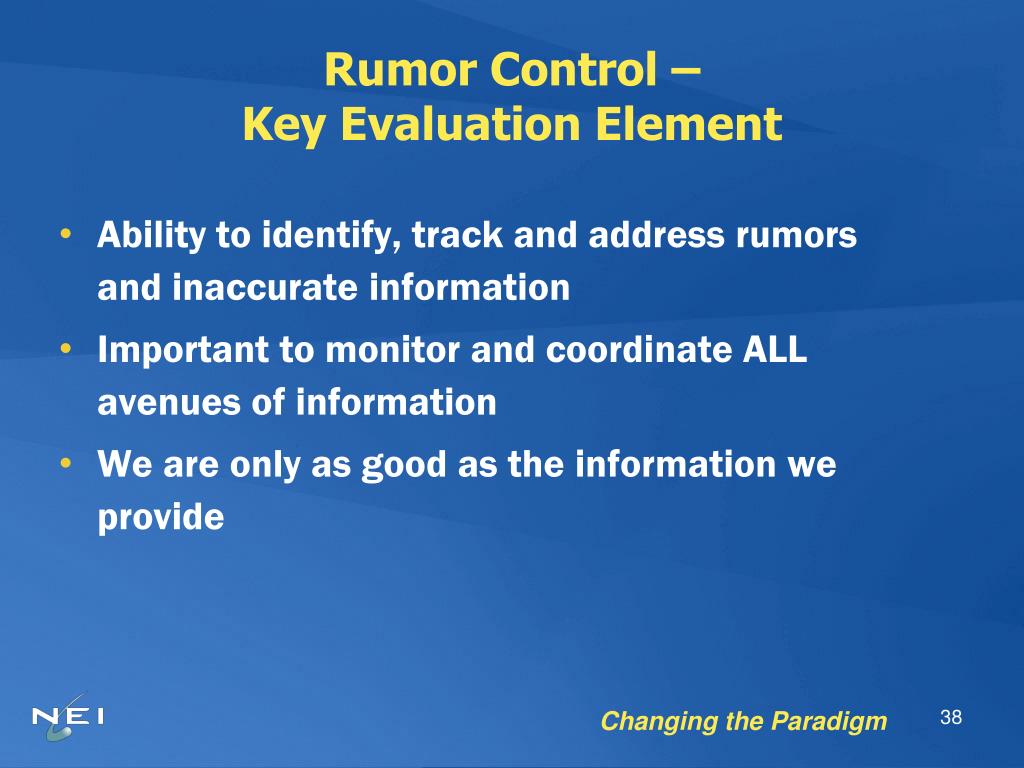 Rumor Control –
Key Evaluation Element

• Ability to identify, track and address rumors and inaccurate information
• Important to monitor and coordinate ALL avenues of information
• We are only as good as the information we provide

NEI

Changing the Paradigm

38